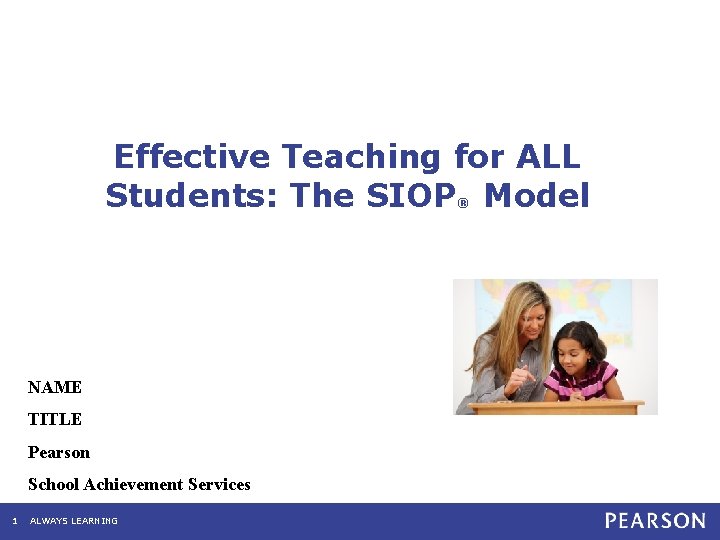 Effective Teaching for ALL Students: The SIOP® Model

NAME

TITLE

Pearson

School Achievement Services

1 ALWAYS LEARNING

PEARSON